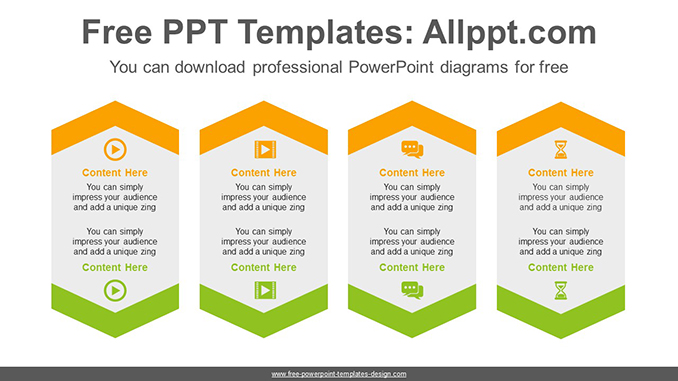 Free PPT Templates: Allppt.com

You can download professional PowerPoint diagrams for free

Content Here

You can simply impress your audience and add a unique zing

You can simply impress your audience and add a unique zing

Content Here

Content Here

You can simply impress your audience and add a unique zing

You can simply impress your audience and add a unique zing

Content Here

Content Here

You can simply impress your audience and add a unique zing

You can simply impress your audience and add a unique zing

Content Here

Content Here

You can simply impress your audience and add a unique zing

You can simply impress your audience and add a unique zing

Content Here

www.free-powerpoint-templates-design.com